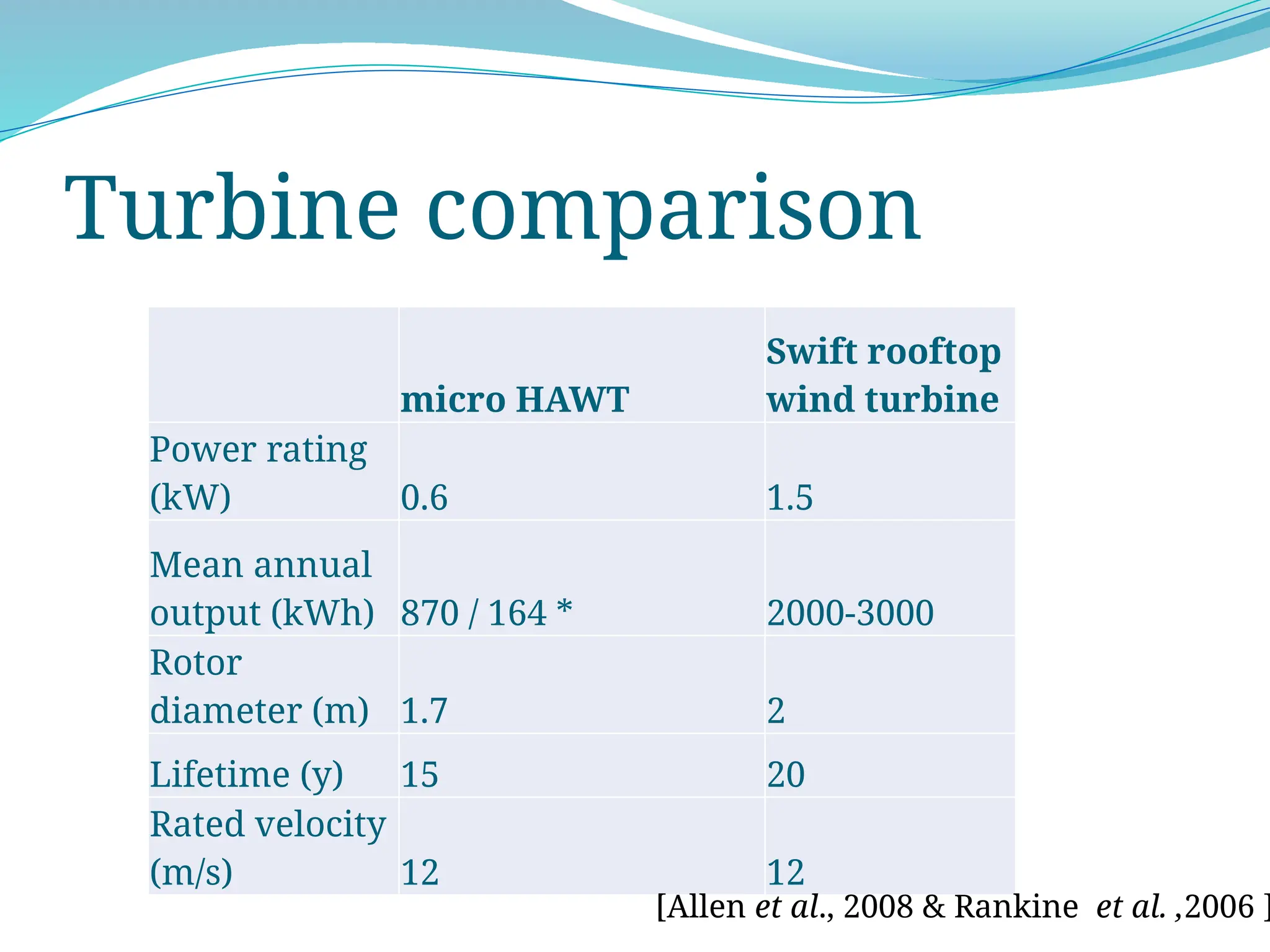 Turbine comparison

| | micro HAWT | Swift rooftop wind turbine |
|---|---|---|
| Power rating (kW) | 0.6 | 1.5 |
| Mean annual output (kWh) | 870 / 164 * | 2000-3000 |
| Rotor diameter (m) | 1.7 | 2 |
| Lifetime (y) | 15 | 20 |
| Rated velocity (m/s) | 12 | 12 |

[Allen et al., 2008 & Rankine et al. ,2006 ]